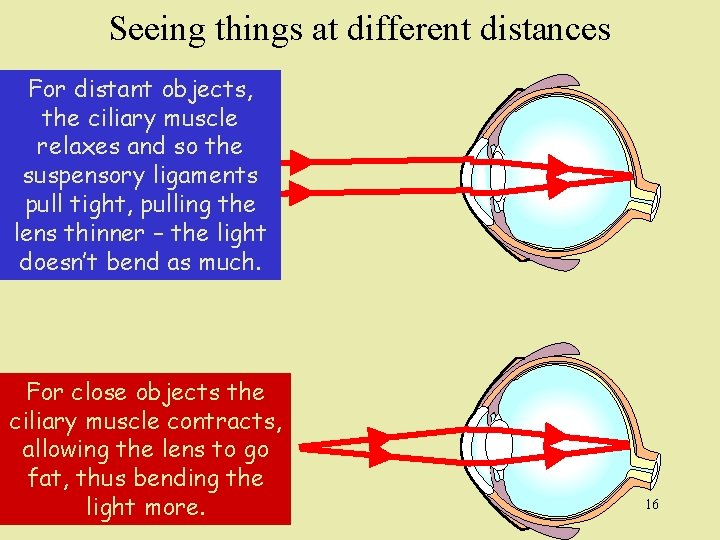 Seeing things at different distances

For distant objects, the ciliary muscle relaxes and so the suspensory ligaments pull tight, pulling the lens thinner – the light doesn't bend as much.

For close objects the ciliary muscle contracts, allowing the lens to go fat, thus bending the light more.

16